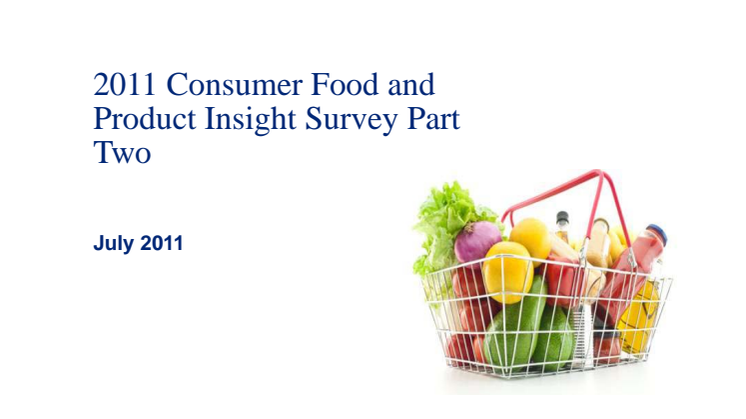 2011 Consumer Food and Product Insight Survey Part Two

July 2011